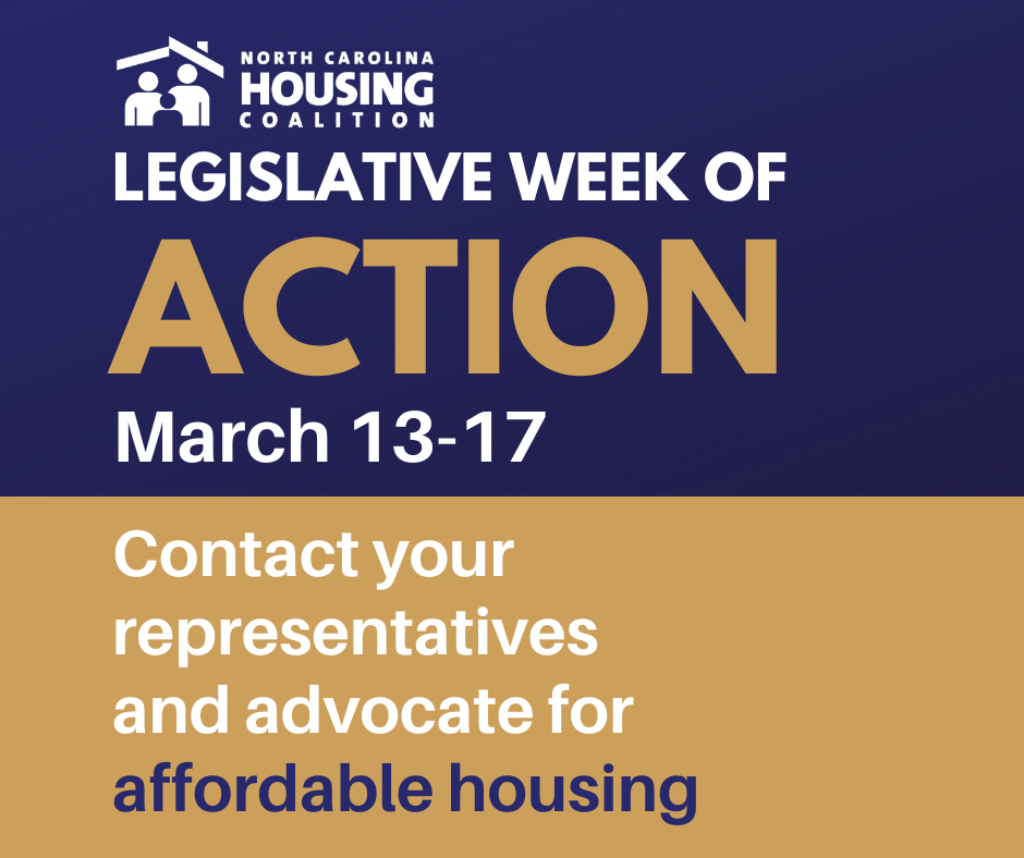 NORTH CAROLINA
HOUSING
COALITION

LEGISLATIVE WEEK OF
ACTION
March 13-17

Contact your representatives and advocate for affordable housing